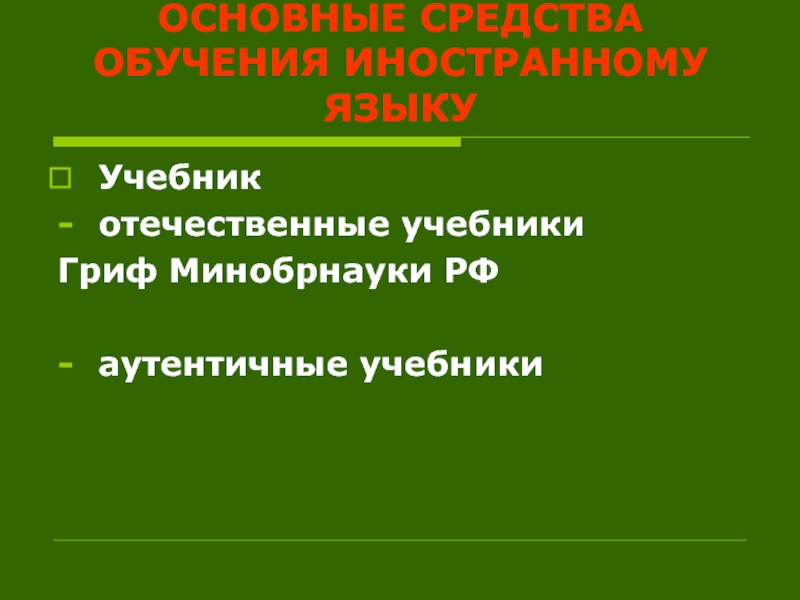 ОСНОВНЫЕ СРЕДСТВА ОБУЧЕНИЯ ИНОСТРАННОМУ ЯЗЫКУ

Учебник

- отечественные учебники

Гриф Минобрнауки РФ

- аутентичные учебники